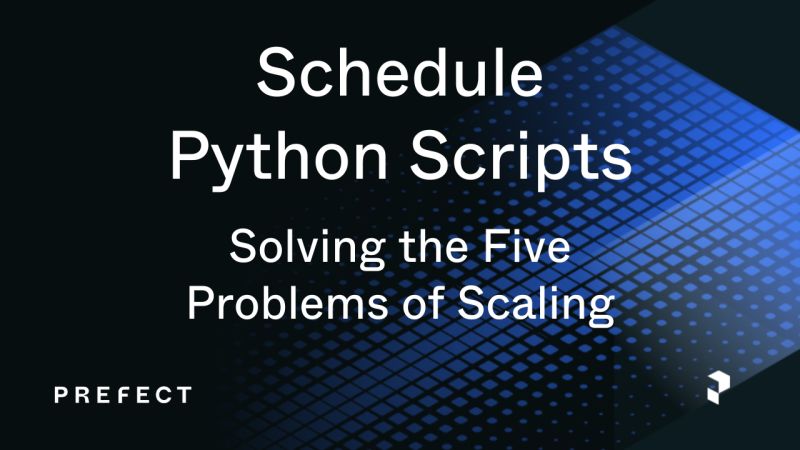 Schedule Python Scripts

Solving the Five Problems of Scaling

PREFECT